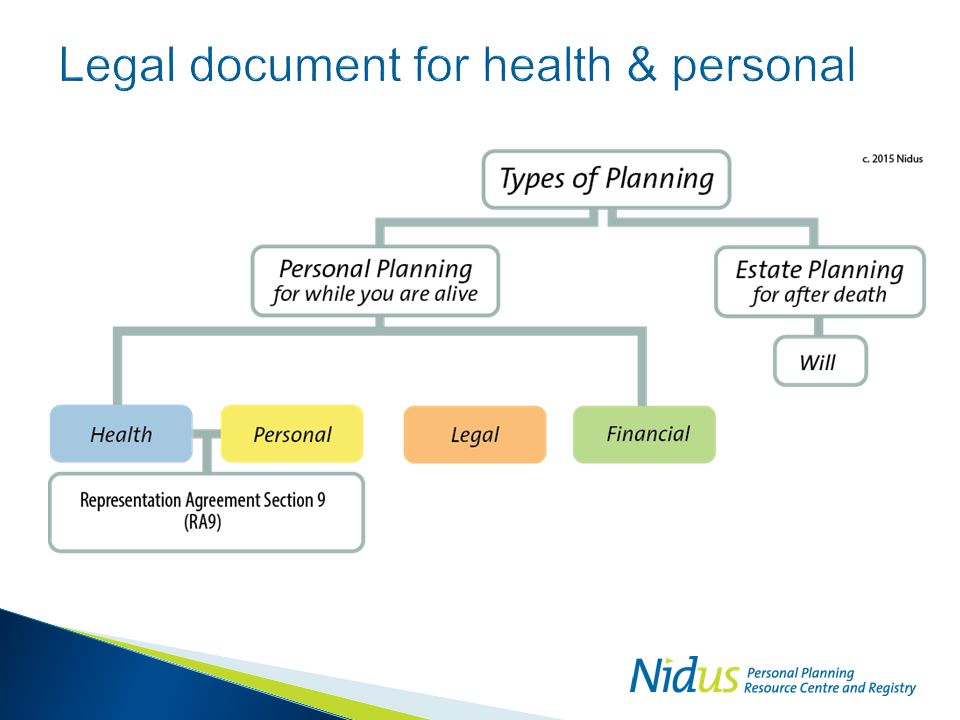 Legal document for health & personal

c. 2015 Nidus

Types of Planning

Personal Planning
for while you are alive

Estate Planning
for after death

Will

Health

Personal

Legal

Financial

Representation Agreement Section 9
(RA9)

Nidus Personal Planning Resource Centre and Registry